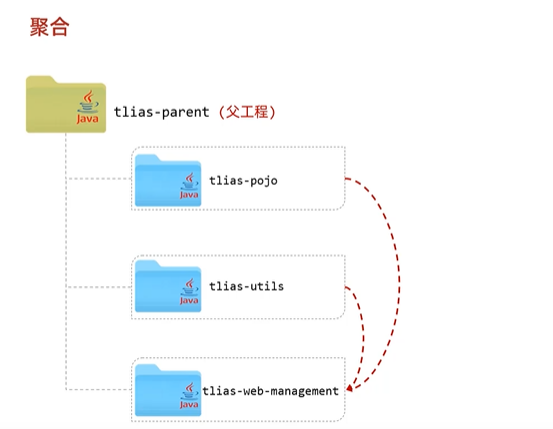 聚合

Java

tlias-parent（父工程）

Java

tlias-pojo

Java

tlias-utils

Java

tlias-web-management